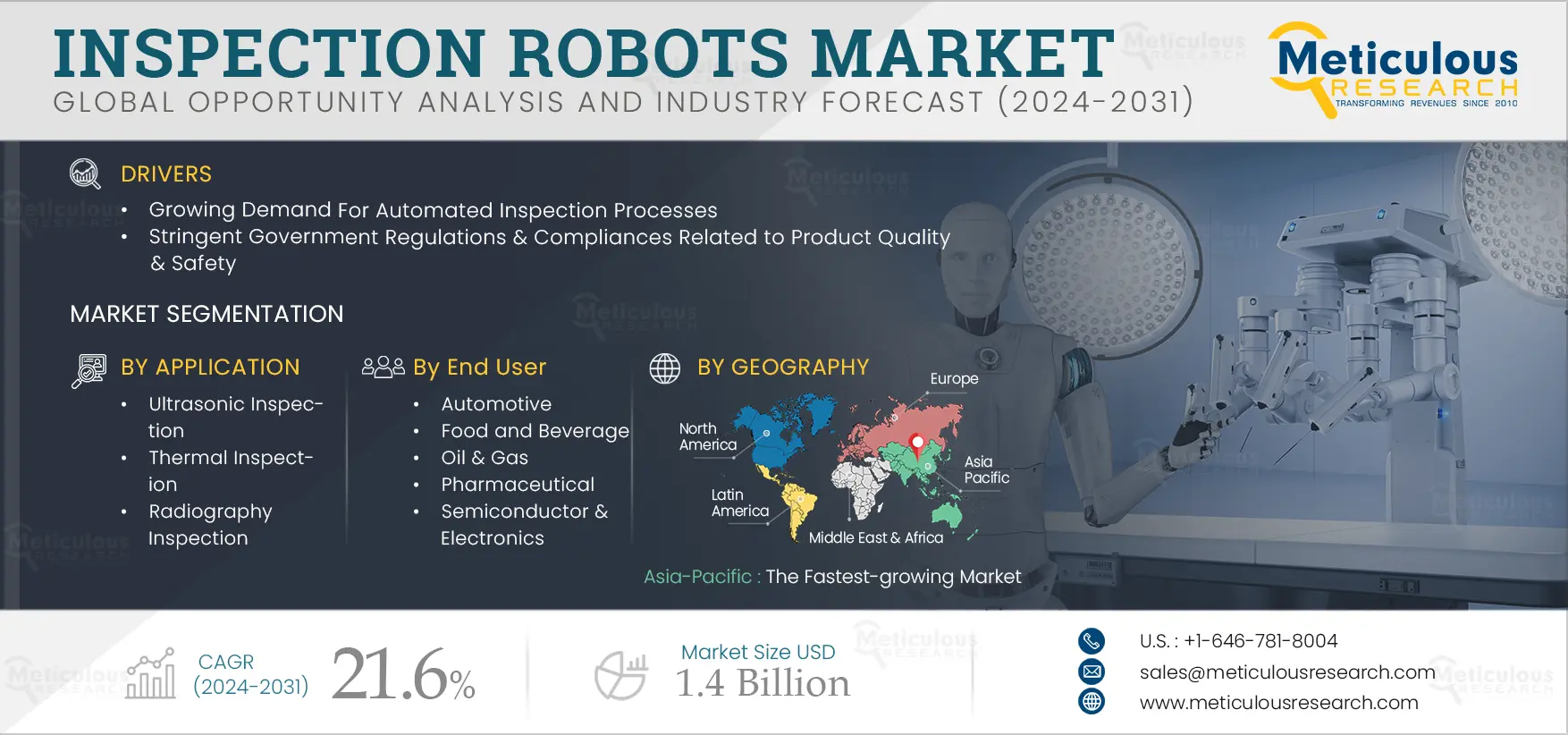 INSPECTION ROBOTS MARKET
GLOBAL OPPORTUNITY ANALYSIS AND INDUSTRY FORECAST (2024-2031)

Meticulous RESEARCH
TRANSFORMING REVENUES SINCE 2010

DRIVERS
• Growing Demand For Automated Inspection Processes
• Stringent Government Regulations & Compliances Related to Product Quality & Safety

MARKET SEGMENTATION

BY APPLICATION
• Ultrasonic Inspection
• Thermal Inspection
• Radiography Inspection

By End User
• Automotive
• Food and Beverage
• Oil & Gas
• Pharmaceutical
• Semiconductor & Electronics

BY GEOGRAPHY
Europe
North America
Asia Pacific
Latin America
Middle East & Africa

Asia-Pacific : The Fastest-growing Market

CAGR (2024-2031) 21.6%

Market Size USD 1.4 Billion

U.S. : +1-646-781-8004
sales@meticulousresearch.com
www.meticulousresearch.com